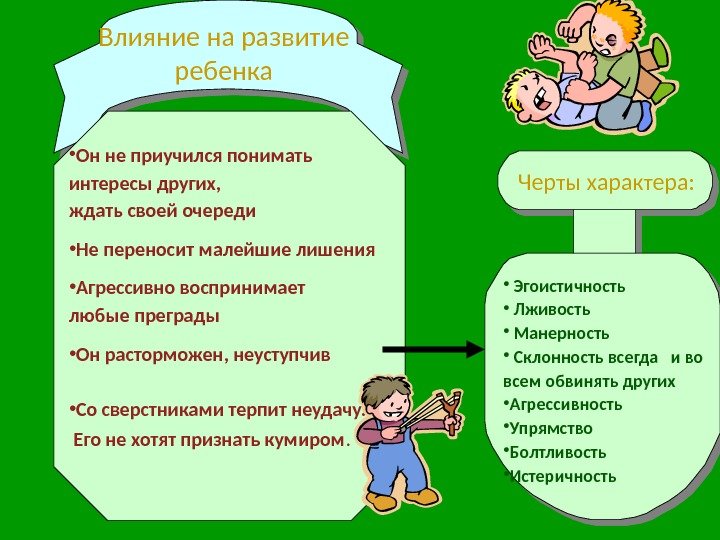 Влияние на развитие ребенка

•Он не приучился понимать интересы других, ждать своей очереди

•Не переносит малейшие лишения

•Агрессивно воспринимает любые преграды

•Он расторможен, неуступчив

•Со сверстниками терпит неудачу. Его не хотят признать кумиром.

Черты характера:

• Эгоистичность
• Лживость
• Манерность
• Склонность всегда и во всем обвинять других
•Агрессивность
•Упрямство
•Болтливость
•Истеричность